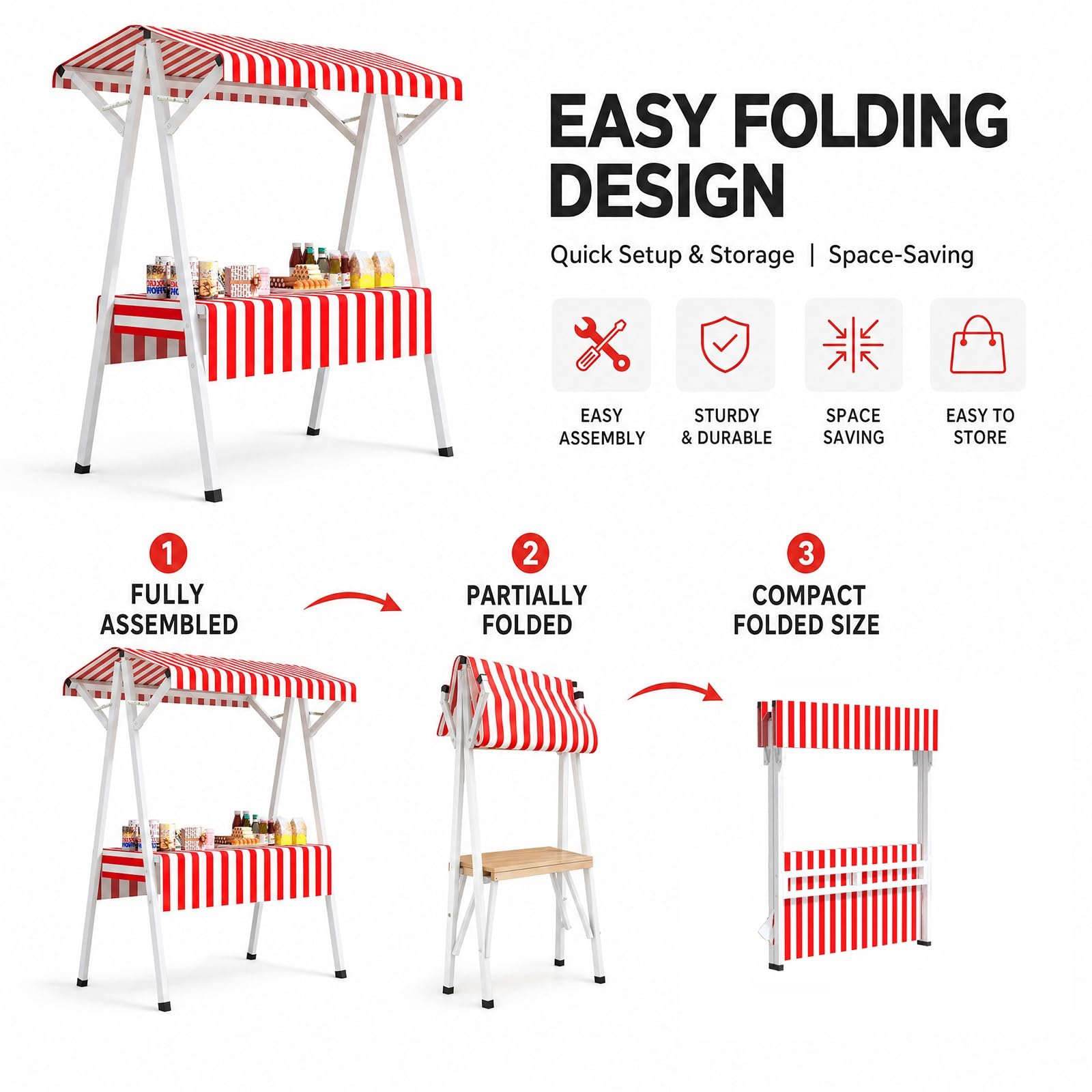 EASY FOLDING DESIGN

Quick Setup & Storage | Space-Saving

EASY ASSEMBLY

STURDY & DURABLE

SPACE SAVING

EASY TO STORE

1
FULLY ASSEMBLED

2
PARTIALLY FOLDED

3
COMPACT FOLDED SIZE